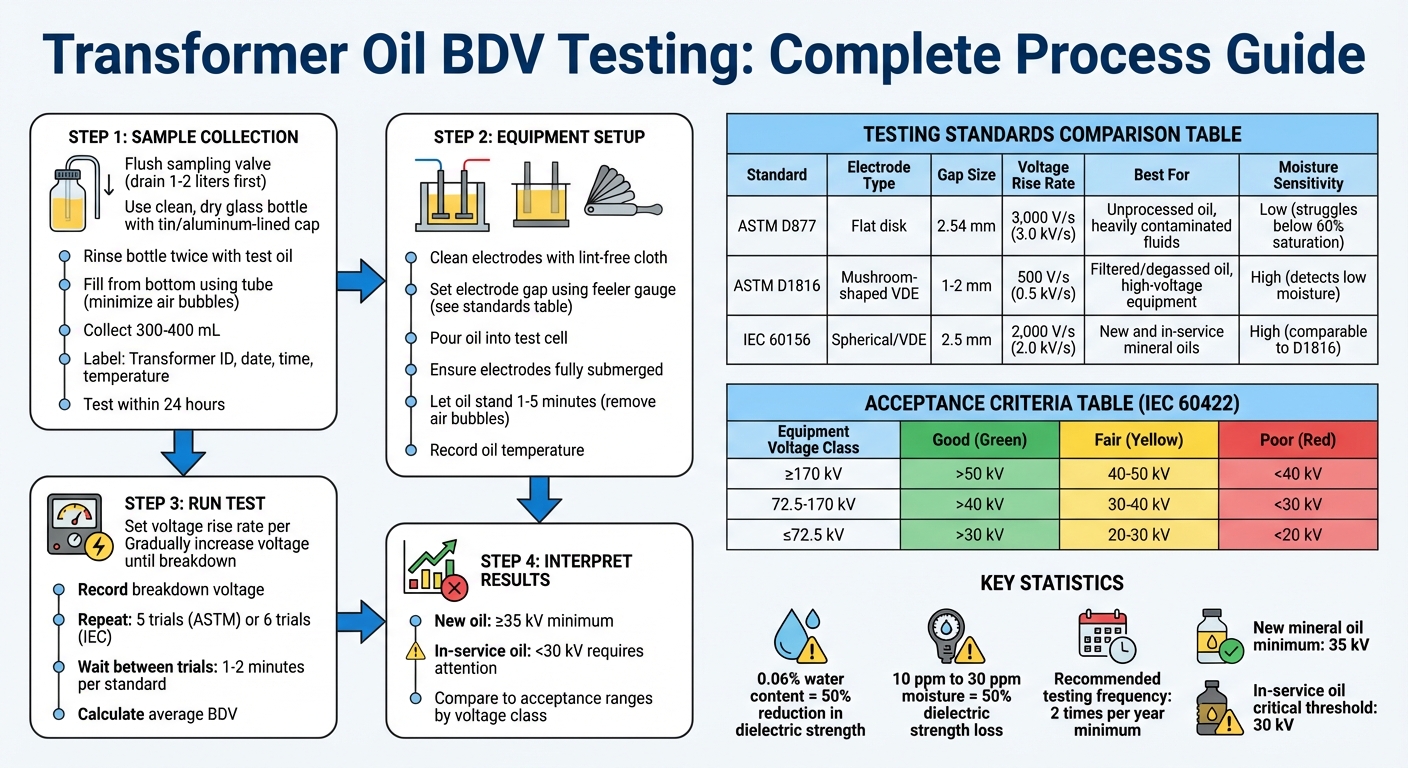 Transformer Oil BDV Testing: Complete Process Guide

STEP 1: SAMPLE COLLECTION

Flush sampling valve (drain 1-2 liters first)

Use clean, dry glass bottle with tin/aluminum-lined cap

Rinse bottle twice with test oil

Fill from bottom using tube (minimize air bubbles)

Collect 300-400 mL

Label: Transformer ID, date, time, temperature

Test within 24 hours

STEP 2: EQUIPMENT SETUP

Clean electrodes with lint-free cloth

Set electrode gap using feeler gauge (see standards table)

Pour oil into test cell

Ensure electrodes fully submerged

Let oil stand 1-5 minutes (remove air bubbles)

Record oil temperature

STEP 3: RUN TEST

Set voltage rise rate per Gradually increase voltage until breakdown

Record breakdown voltage

Repeat: 5 trials (ASTM) or 6 trials (IEC)

Wait between trials: 1-2 minutes per standard

Calculate average BDV

STEP 4: INTERPRET RESULTS

New oil: ≥35 kV minimum

In-service oil: <30 kV requires attention

Compare to acceptance ranges by voltage class

TESTING STANDARDS COMPARISON TABLE

| Standard | Electrode Type | Gap Size | Voltage Rise Rate | Best For | Moisture Sensitivity |
|---|---|---|---|---|---|
| ASTM D877 | Flat disk | 2.54 mm | 3,000 V/s (3.0 kV/s) | Unprocessed oil, heavily contaminated fluids | Low (struggles below 60% saturation) |
| ASTM D1816 | Mushroom-shaped VDE | 1-2 mm | 500 V/s (0.5 kV/s) | Filtered/degassed oil, high-voltage equipment | High (detects low moisture) |
| IEC 60156 | Spherical/VDE | 2.5 mm | 2,000 V/s (2.0 kV/s) | New and in-service mineral oils | High (comparable to D1816) |

ACCEPTANCE CRITERIA TABLE (IEC 60422)

| Equipment Voltage Class | Good (Green) | Fair (Yellow) | Poor (Red) |
|---|---|---|---|
| ≥170 kV | >50 kV | 40-50 kV | <40 kV |
| 72.5-170 kV | >40 kV | 30-40 kV | <30 kV |
| ≤72.5 kV | >30 kV | 20-30 kV | <20 kV |

KEY STATISTICS

0.06% water content = 50% reduction in dielectric strength

10 ppm to 30 ppm moisture = 50% dielectric strength loss

Recommended testing frequency: 2 times per year minimum

New mineral oil minimum: 35 kV

In-service oil critical threshold: 30 kV